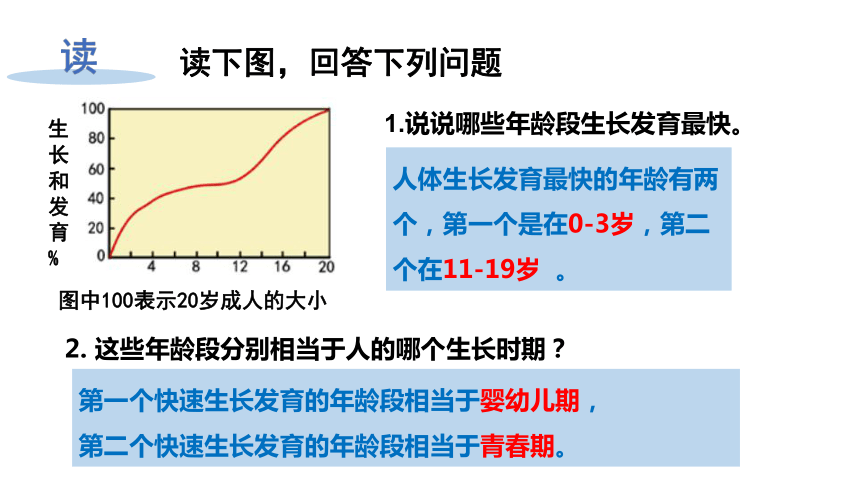 读

读下图，回答下列问题

生长和发育%

100
80
60
40
20
0
4 8 12 16 20

图中100表示20岁成人的大小

1.说说哪些年龄段生长发育最快。

人体生长发育最快的年龄有两个，第一个是在0-3岁，第二个在11-19岁 。

2. 这些年龄段分别相当于人的哪个生长时期？

第一个快速生长发育的年龄段相当于婴幼儿期，
第二个快速生长发育的年龄段相当于青春期。